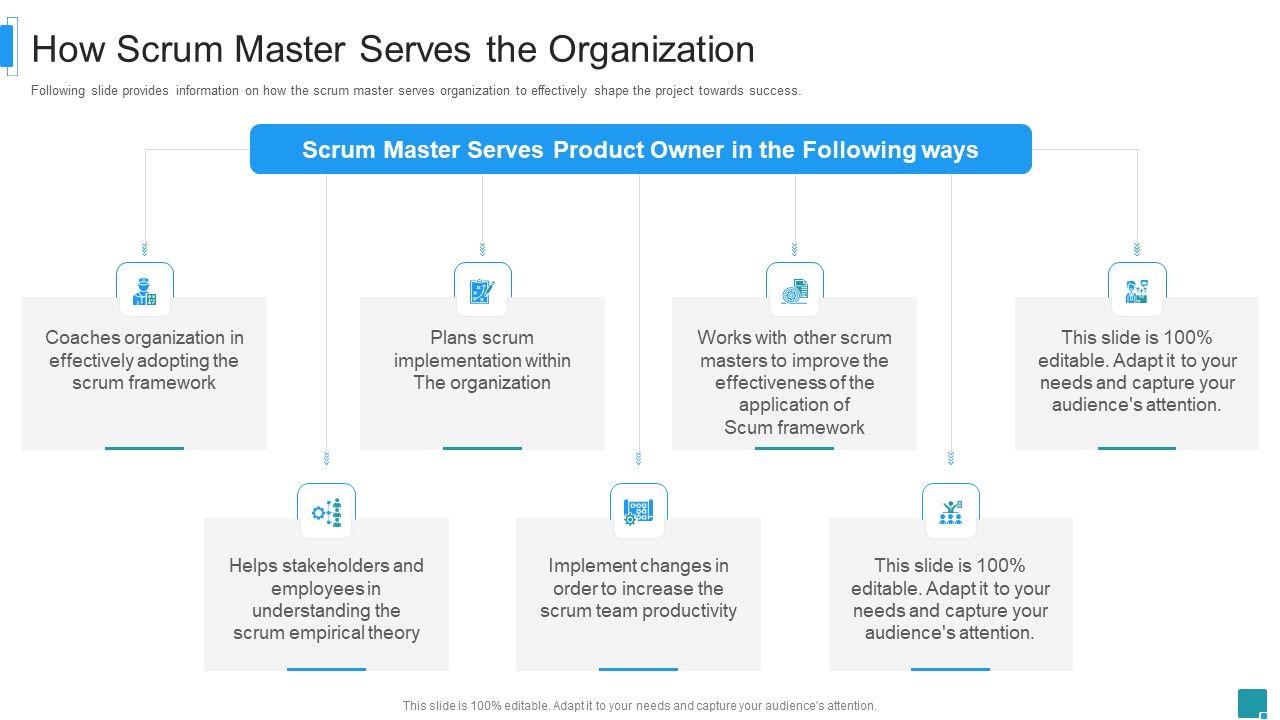 How Scrum Master Serves the Organization

Following slide provides information on how the scrum master serves organization to effectively shape the project towards success.

Scrum Master Serves Product Owner in the Following ways

Coaches organization in effectively adopting the scrum framework

Plans scrum implementation within The organization

Works with other scrum masters to improve the effectiveness of the application of Scum framework

This slide is 100% editable. Adapt it to your needs and capture your audience's attention.

Helps stakeholders and employees in understanding the scrum empirical theory

Implement changes in order to increase the scrum team productivity

This slide is 100% editable. Adapt it to your needs and capture your audience's attention.

This slide is 100% editable. Adapt it to your needs and capture your audience's attention.